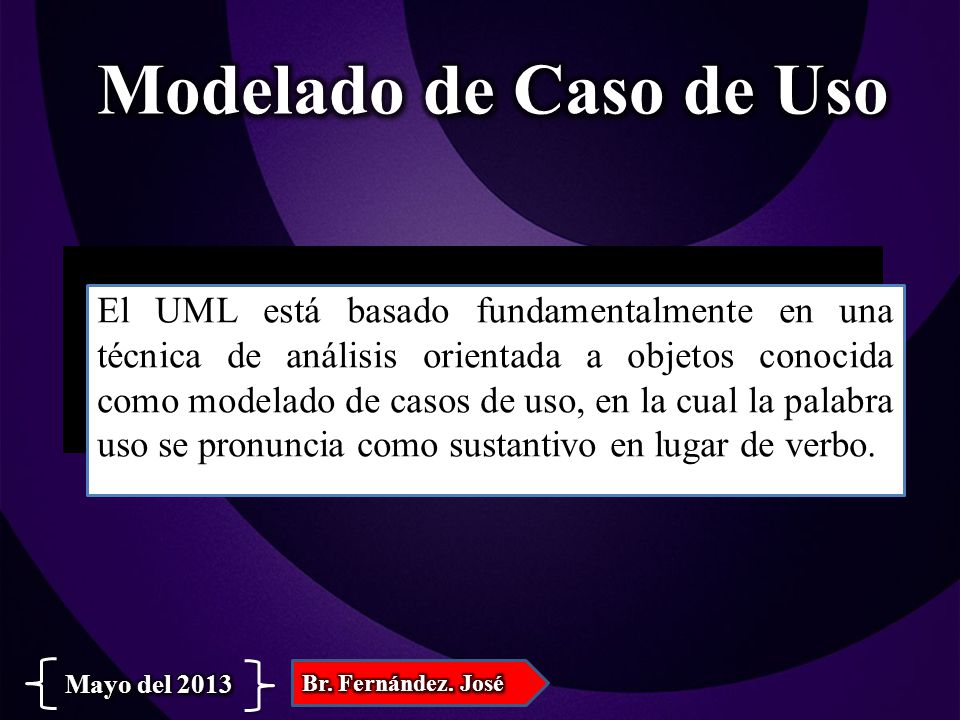 Modelado de Caso de Uso

El UML está basado fundamentalmente en una técnica de análisis orientada a objetos conocida como modelado de casos de uso, en la cual la palabra uso se pronuncia como sustantivo en lugar de verbo.

Mayo del 2013

Br. Fernández. José